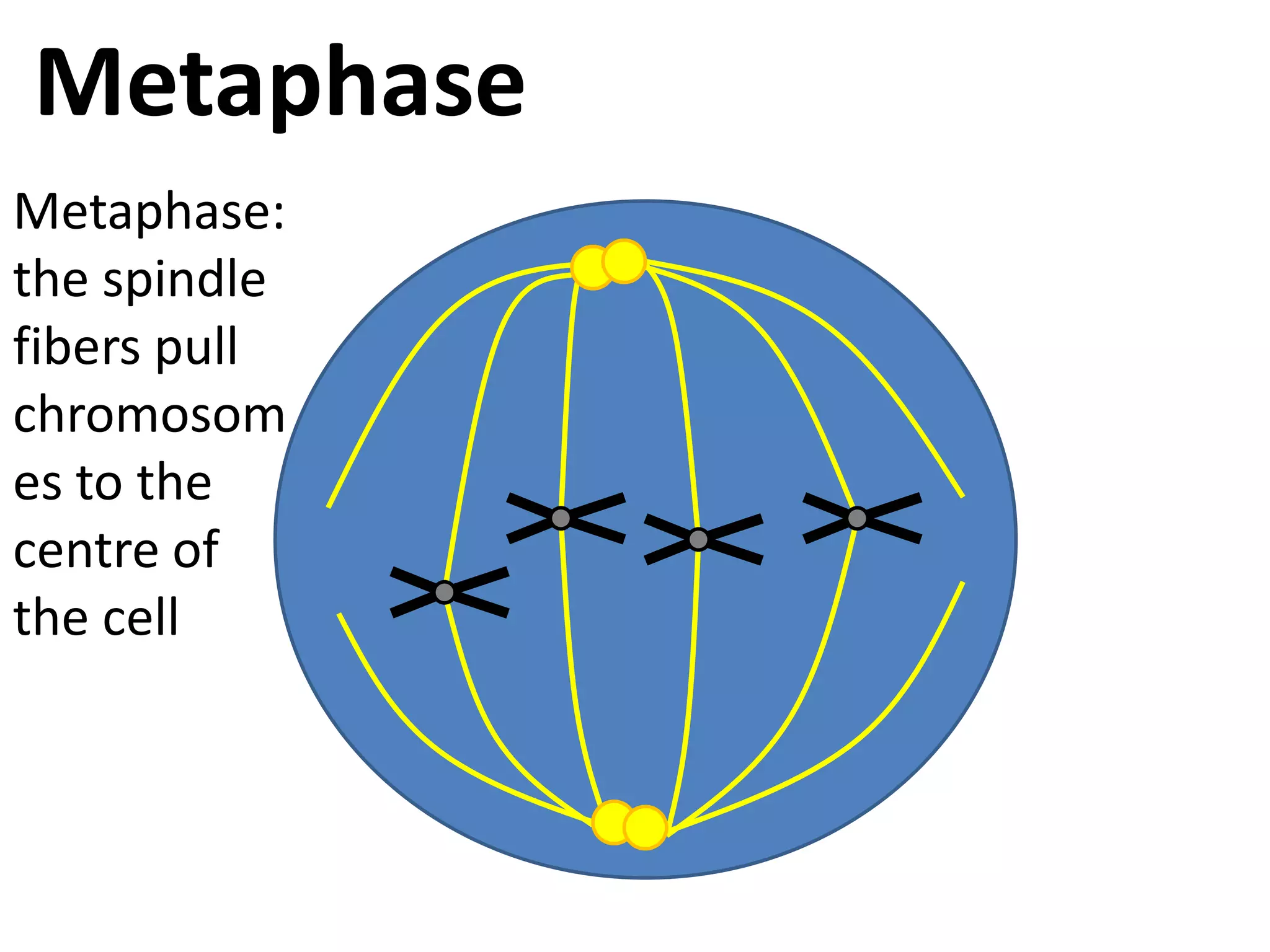 Metaphase

Metaphase: the spindle fibers pull chromosomes to the centre of the cell